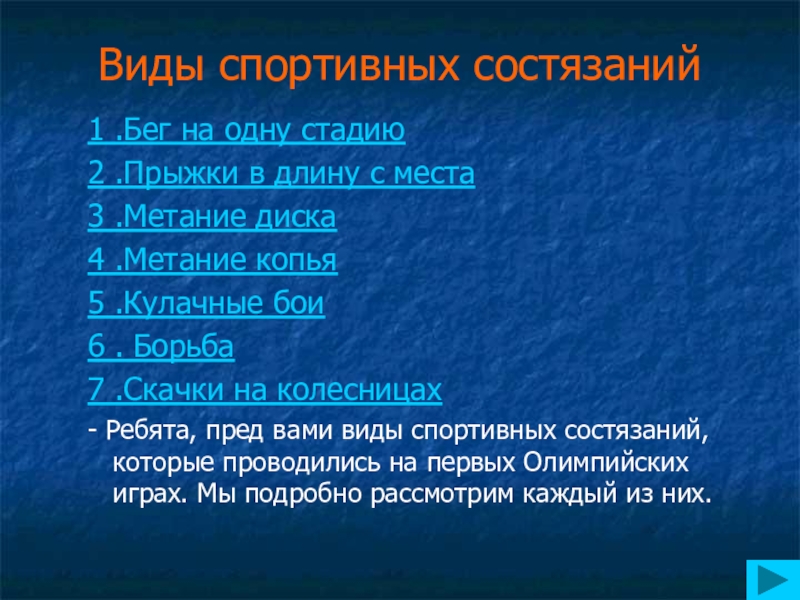 Виды спортивных состязаний

1 .Бег на одну стадию

2 .Прыжки в длину с места

3 .Метание диска

4 .Метание копья

5 .Кулачные бои

6 . Борьба

7 .Скачки на колесницах

- Ребята, пред вами виды спортивных состязаний, которые проводились на первых Олимпийских играх. Мы подробно рассмотрим каждый из них.